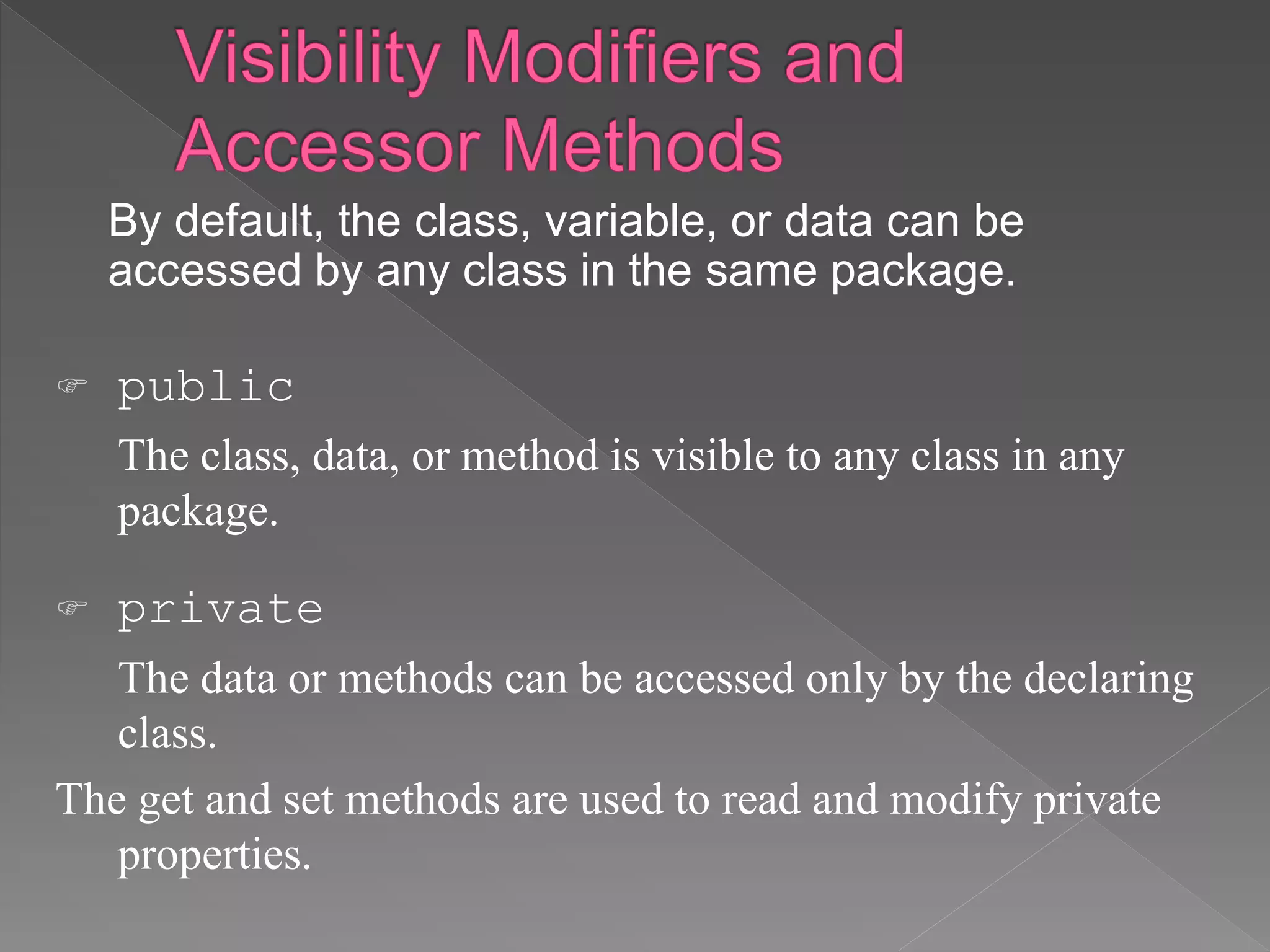 Visibility Modifiers and Accessor Methods

By default, the class, variable, or data can be accessed by any class in the same package.

☞ public

The class, data, or method is visible to any class in any package.

☞ private

The data or methods can be accessed only by the declaring class.

The get and set methods are used to read and modify private properties.